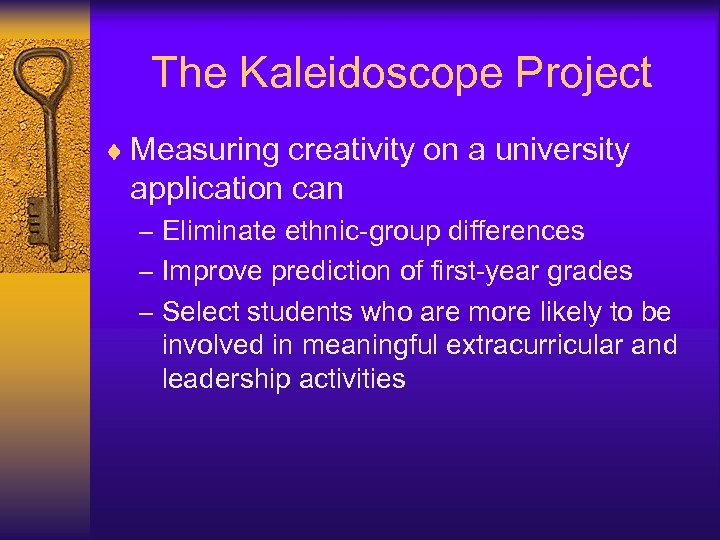 The Kaleidoscope Project

♦ Measuring creativity on a university application can

– Eliminate ethnic-group differences

– Improve prediction of first-year grades

– Select students who are more likely to be involved in meaningful extracurricular and leadership activities